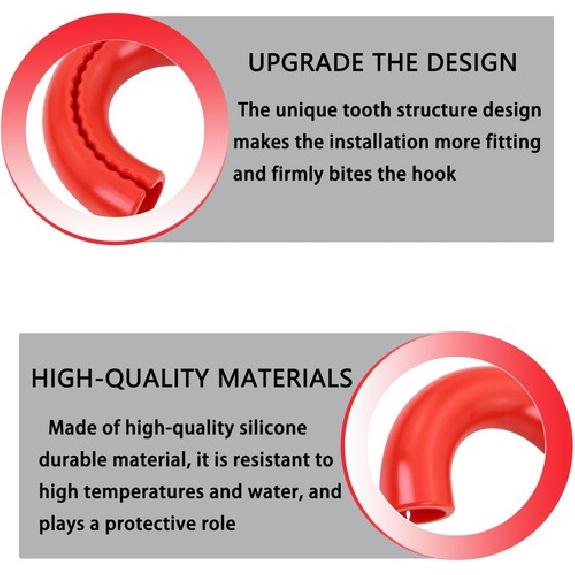 UPGRADE THE DESIGN

The unique tooth structure design makes the installation more fitting and firmly bites the hook

HIGH-QUALITY MATERIALS

Made of high-quality silicone durable material, it is resistant to high temperatures and water, and plays a protective role